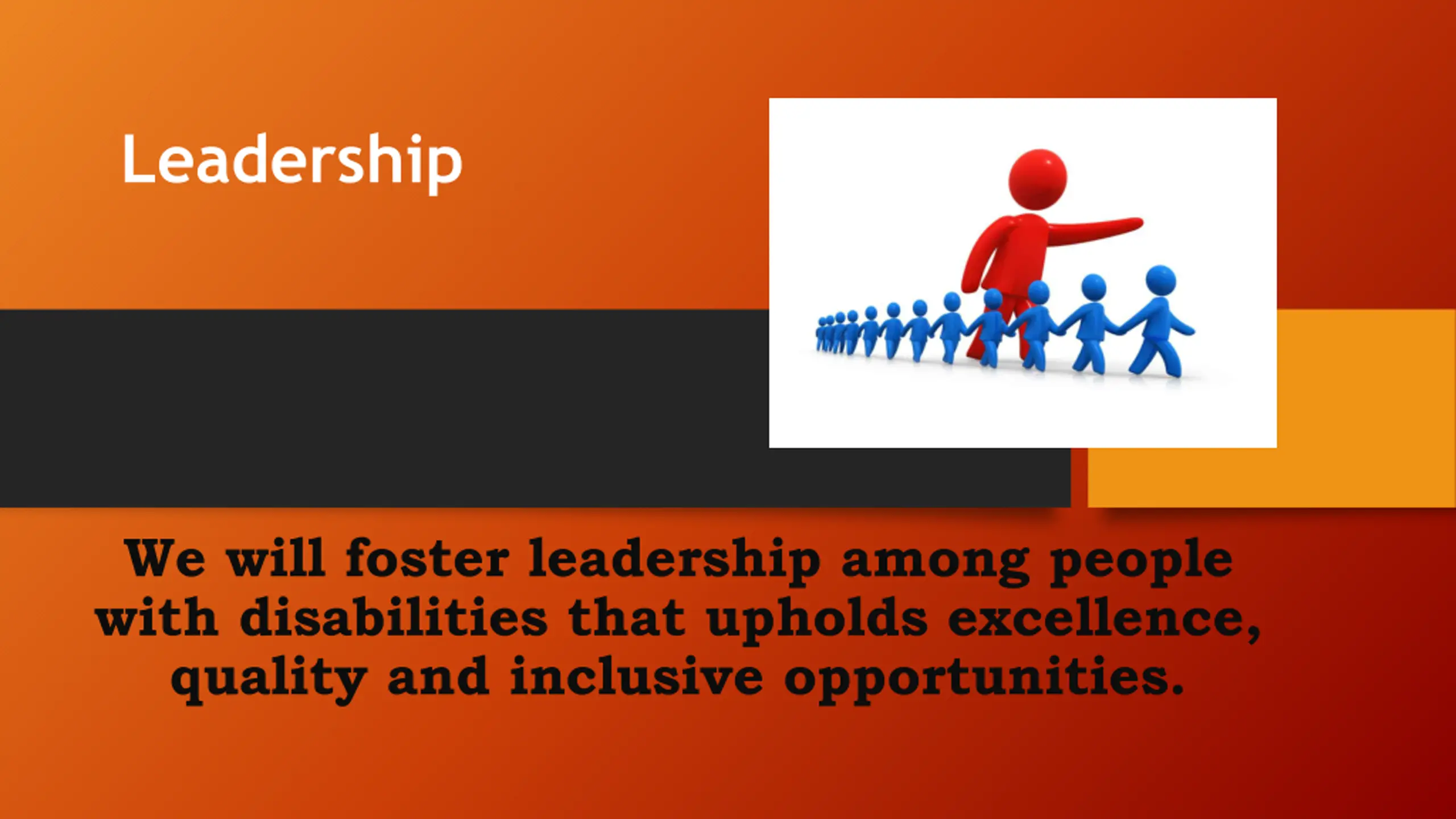 Leadership

We will foster leadership among people with disabilities that upholds excellence, quality and inclusive opportunities.